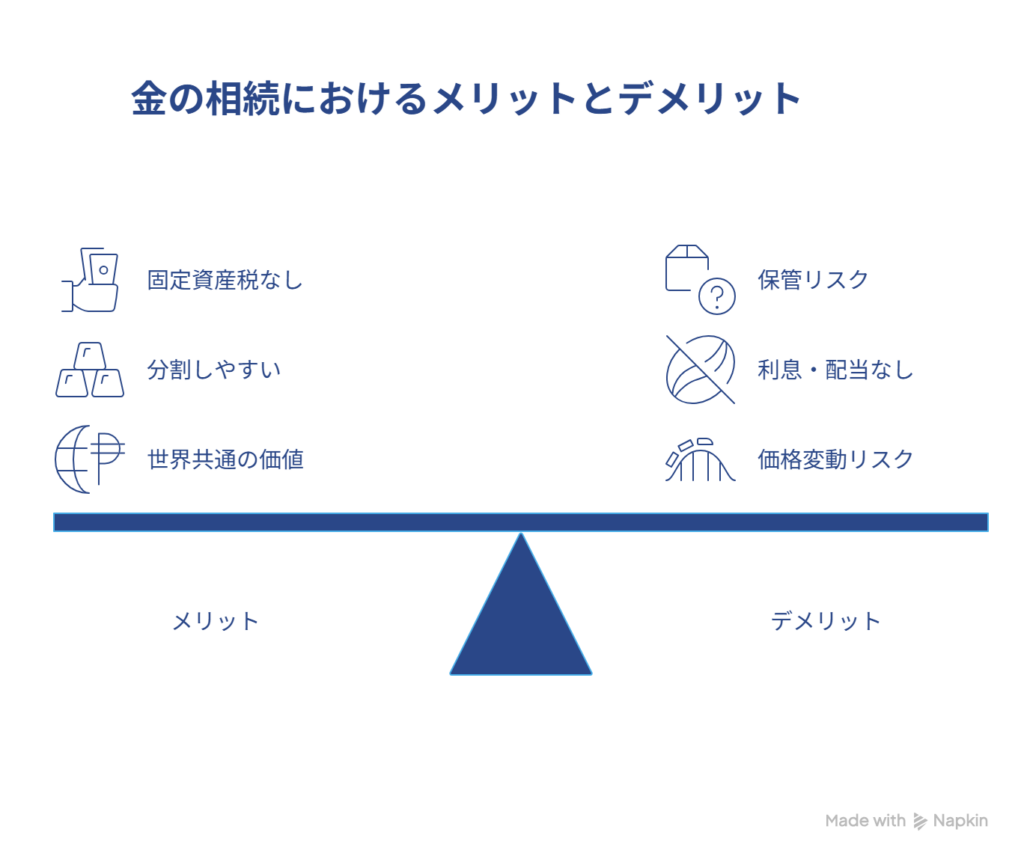 金の相続におけるメリットとデメリット

固定資産税なし

分割しやすい

世界共通の価値

保管リスク

利息・配当なし

価格変動リスク

メリット

デメリット

Made with Napkin